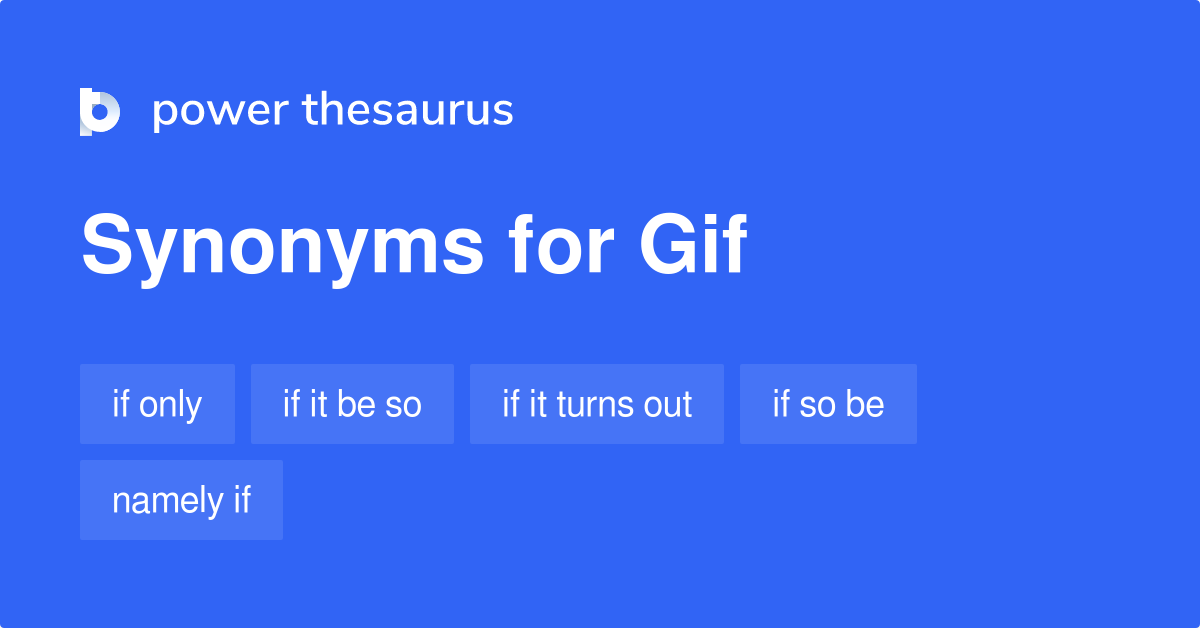 power thesaurus

Synonyms for Gif

if only
if it be so
if it turns out
if so be
namely if